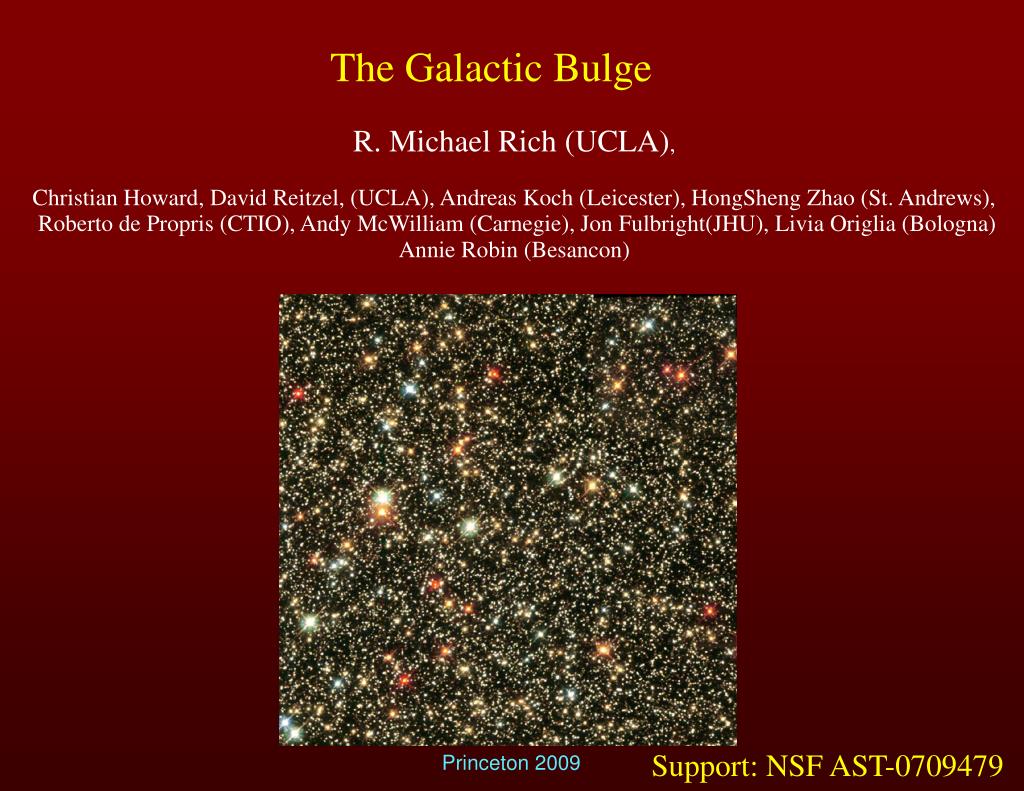 The Galactic Bulge

R. Michael Rich (UCLA),

Christian Howard, David Reitzel, (UCLA), Andreas Koch (Leicester), HongSheng Zhao (St. Andrews), Roberto de Propris (CTIO), Andy McWilliam (Carnegie), Jon Fulbright(JHU), Livia Origlia (Bologna) Annie Robin (Besancon)

Princeton 2009

Support: NSF AST-0709479